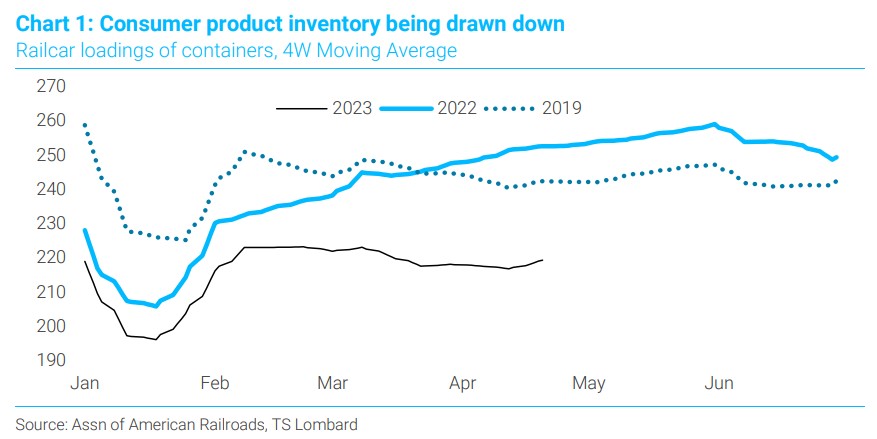 Chart 1: Consumer product inventory being drawn down
Railcar loadings of containers, 4W Moving Average

270
260
250
240
230
220
210
200
190

2023
2022
2019

Jan
Feb
Mar
Apr
May
Jun

Source: Assn of American Railroads, TS Lombard